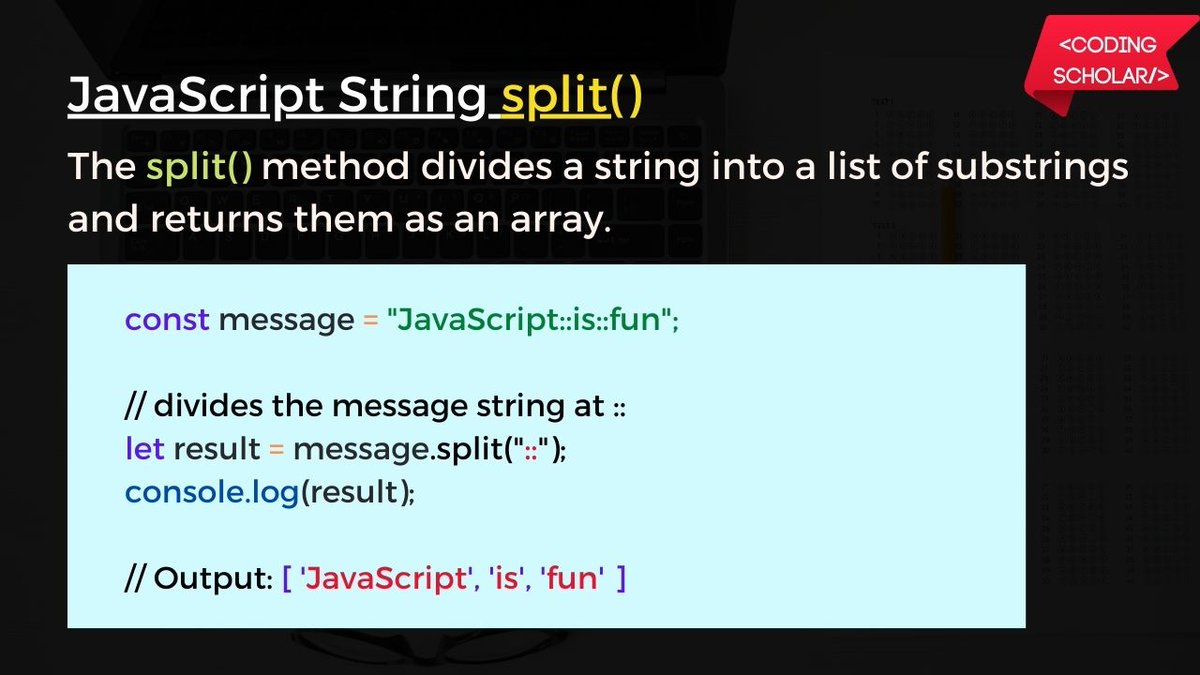 <CODING SCHOLAR/>

JavaScript String split()

The split() method divides a string into a list of substrings and returns them as an array.

const message = "JavaScript::is::fun";

// divides the message string at ::
let result = message.split("::");
console.log(result);

// Output: [ 'JavaScript', 'is', 'fun' ]